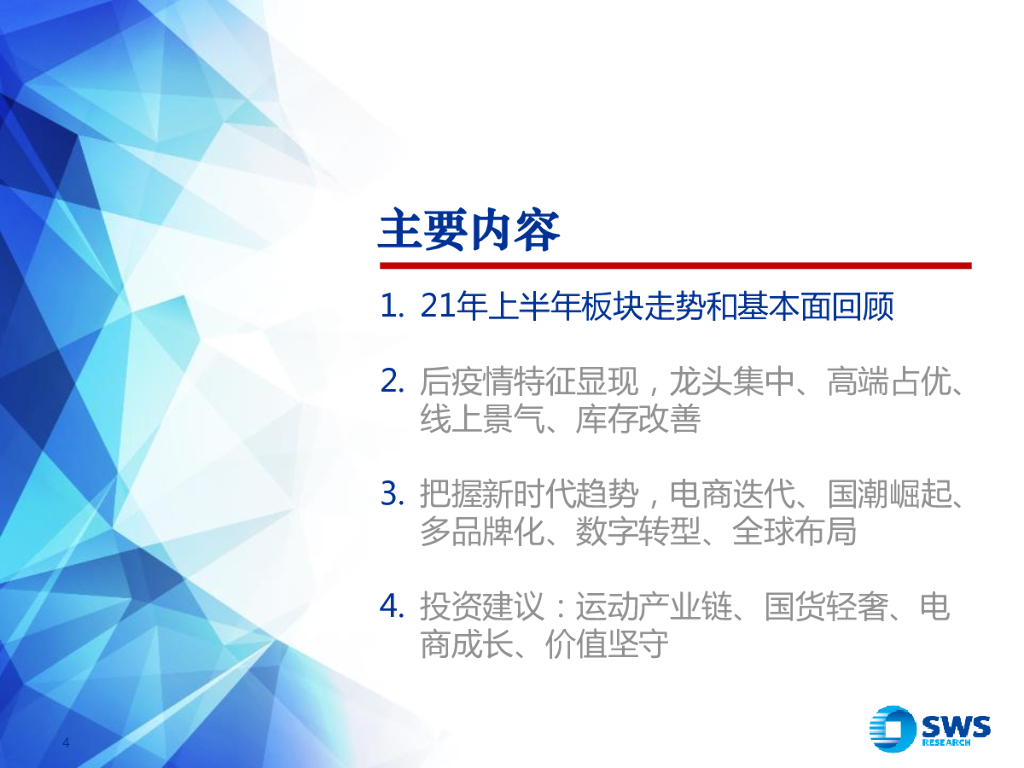 主要内容

1. 21年上半年板块走势和基本面回顾

2. 后疫情特征显现，龙头集中、高端占优、线上景气、库存改善

3. 把握新时代趋势，电商迭代、国潮崛起、多品牌化、数字转型、全球布局

4. 投资建议：运动产业链、国货轻奢、电商成长、价值坚守

4

SWS RESEARCH